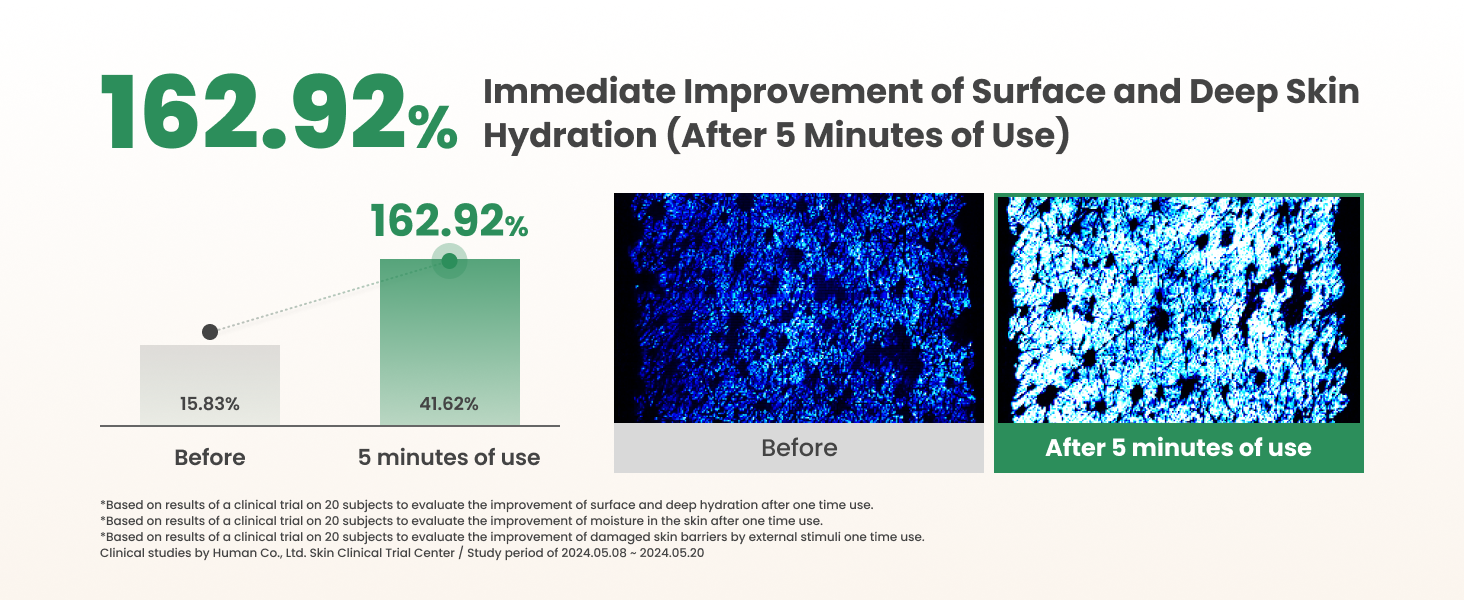 162.92% Immediate Improvement of Surface and Deep Skin Hydration (After 5 Minutes of Use)

162.92%

15.83%

41.62%

Before

5 minutes of use

Before

After 5 minutes of use

*Based on results of a clinical trial on 20 subjects to evaluate the improvement of surface and deep hydration after one time use.
*Based on results of a clinical trial on 20 subjects to evaluate the improvement of moisture in the skin after one time use.
*Based on results of a clinical trial on 20 subjects to evaluate the improvement of damaged skin barriers by external stimuli one time use.
Clinical studies by Human Co., Ltd. Skin Clinical Trial Center / Study period of 2024.05.08 ~ 2024.05.20